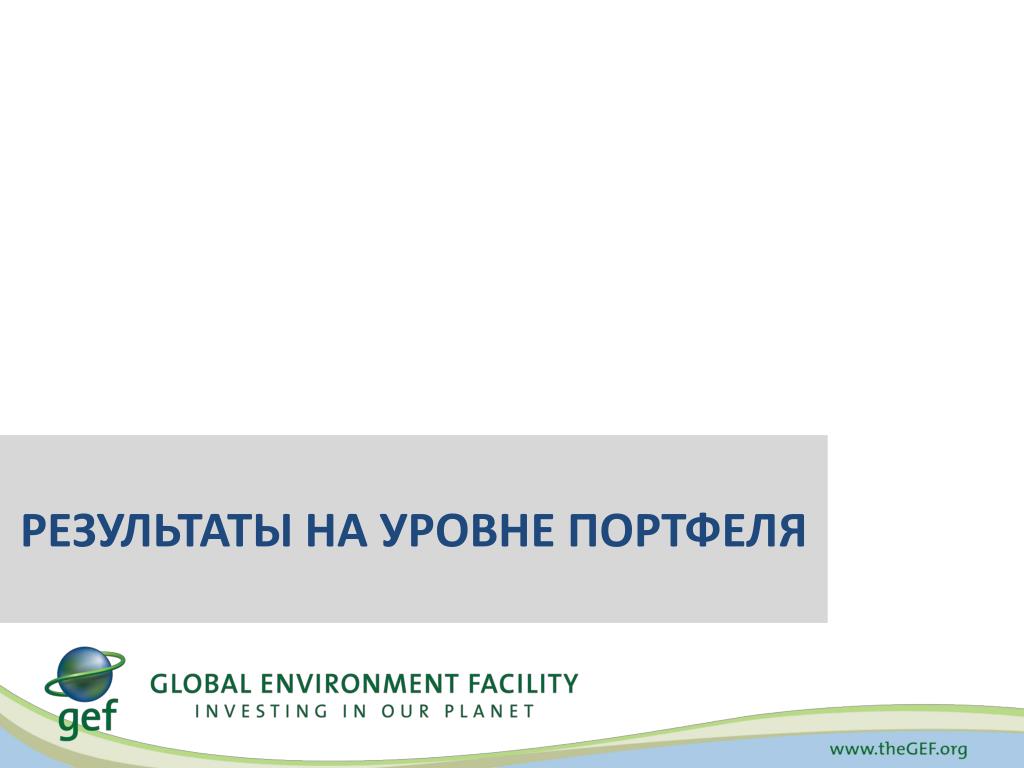 РЕЗУЛЬТАТЫ НА УРОВНЕ ПОРТФЕЛЯ

gef

GLOBAL ENVIRONMENT FACILITY
INVESTING IN OUR PLANET

www.theGEF.org